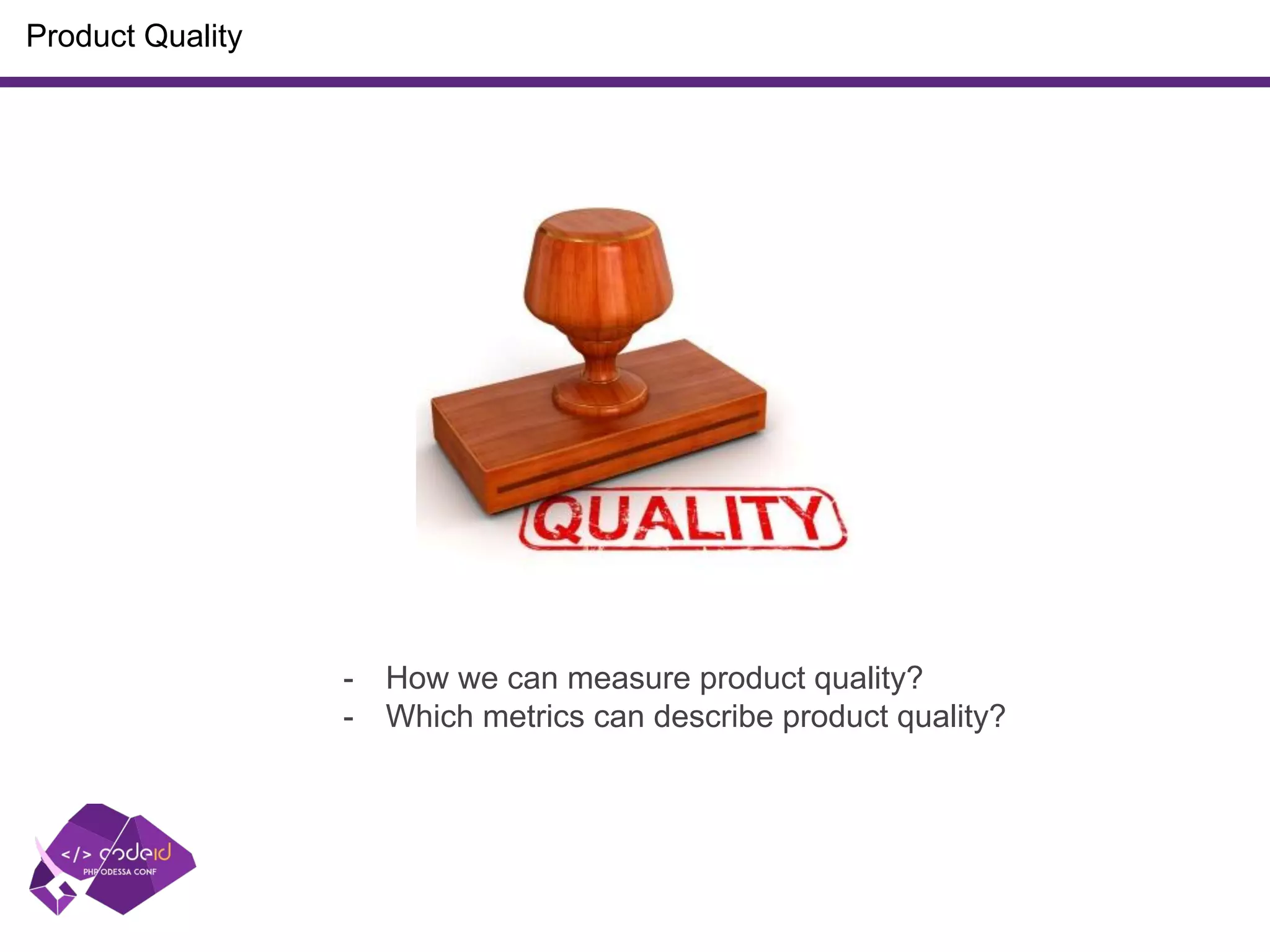 Product Quality

QUALITY

- How we can measure product quality?
- Which metrics can describe product quality?

</> codeid
PHP ODESSA CONF